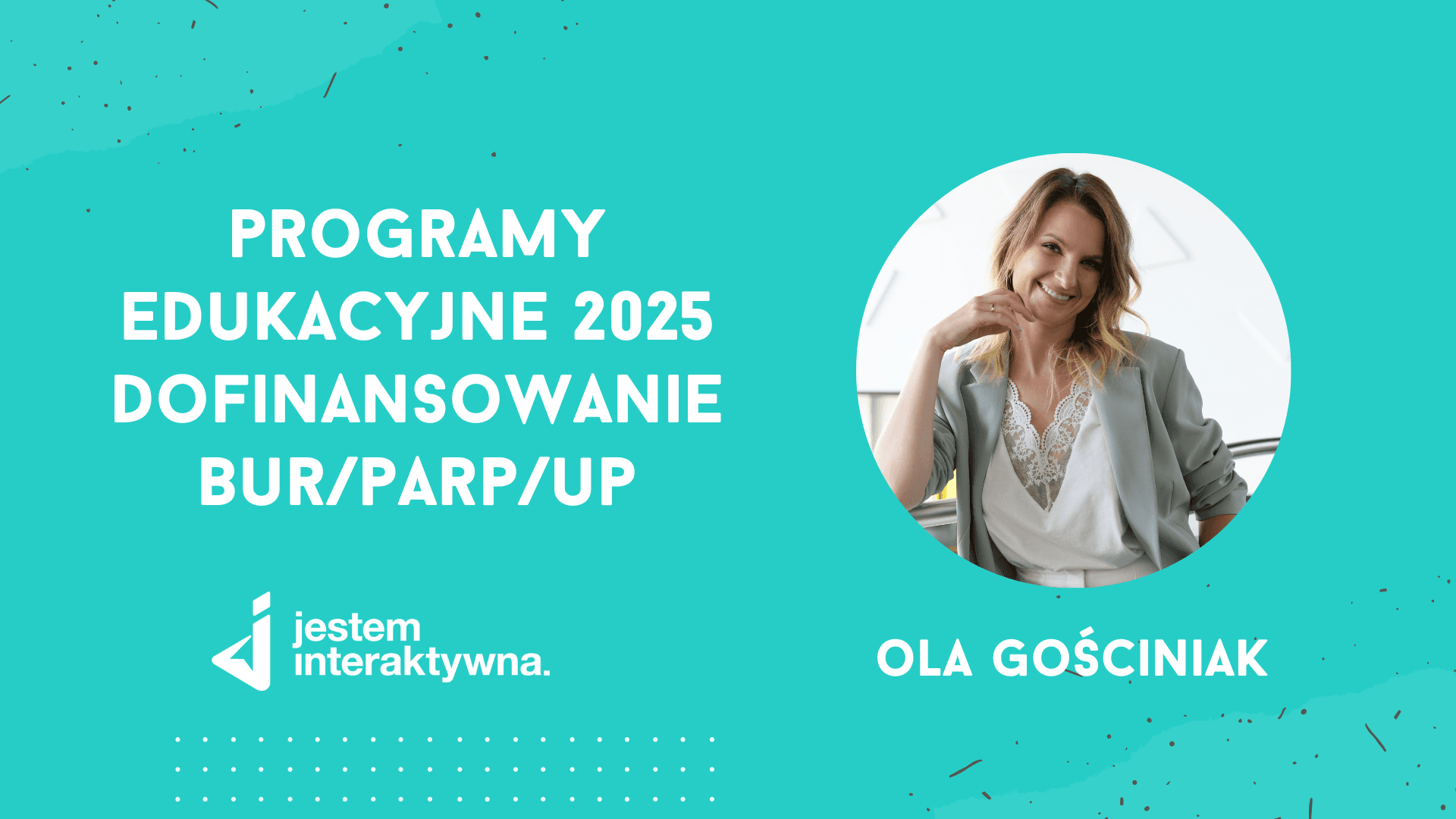 PROGRAMY EDUKACYJNE 2025 DOFINANSOWANIE BUR/PARP/UP

jestem interaktywna.

OLA GOŚCINIAK